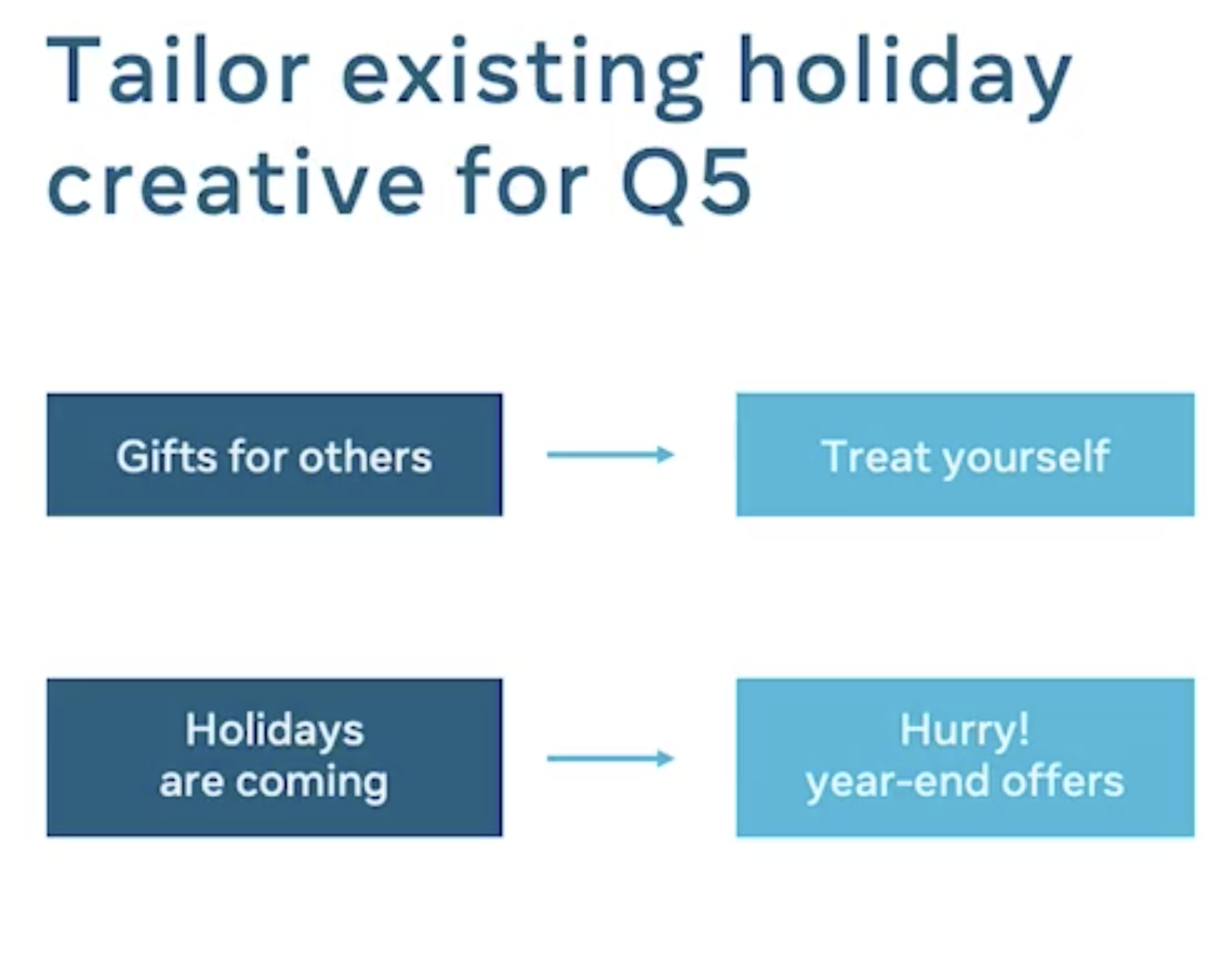 Tailor existing holiday creative for Q5

Gifts for others

Treat yourself

Holidays are coming

Hurry! year-end offers